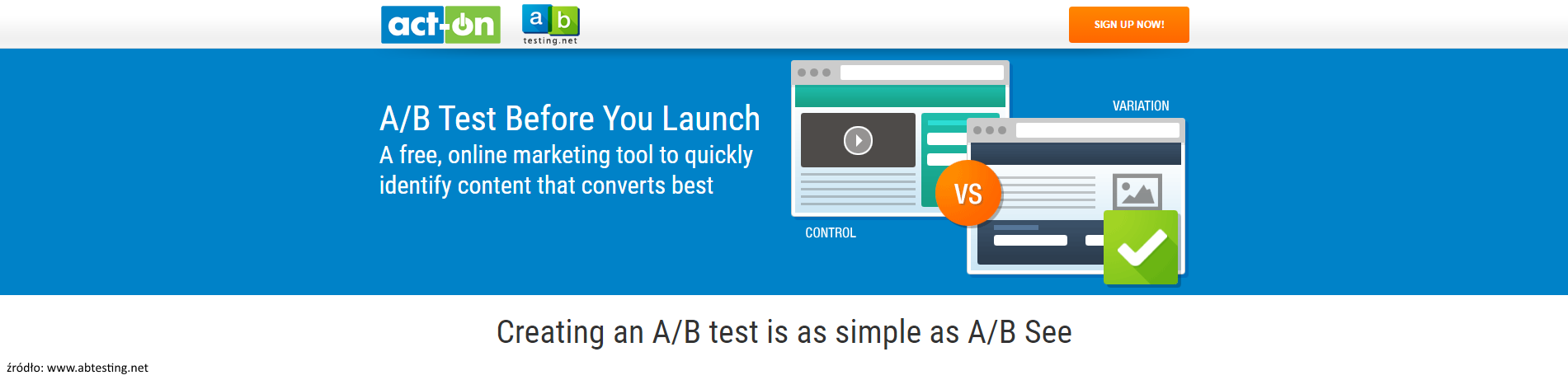 act-on

a b
testing.net

SIGN UP NOW!

A/B Test Before You Launch
A free, online marketing tool to quickly identify content that converts best

VARIATION

VS

CONTROL

Creating an A/B test is as simple as A/B See

źródło: www.abtesting.net